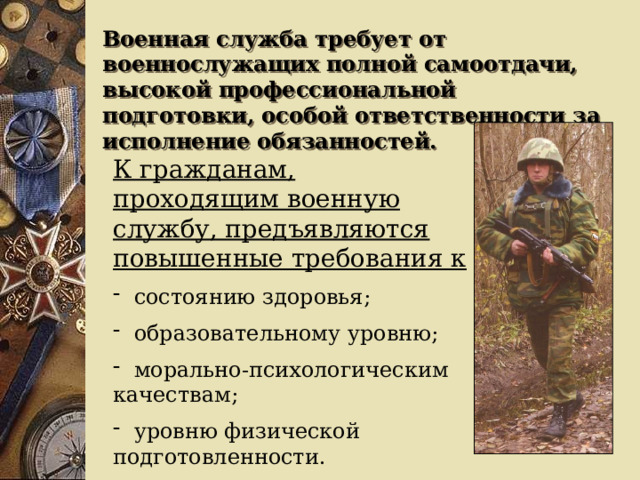 Военная служба требует от военнослужащих полной самоотдачи, высокой профессиональной подготовки, особой ответственности за исполнение обязанностей.

К гражданам, проходящим военную службу, предъявляются повышенные требования к

- состоянию здоровья;

- образовательному уровню;

- морально-психологическим качествам;

- уровню физической подготовленности.